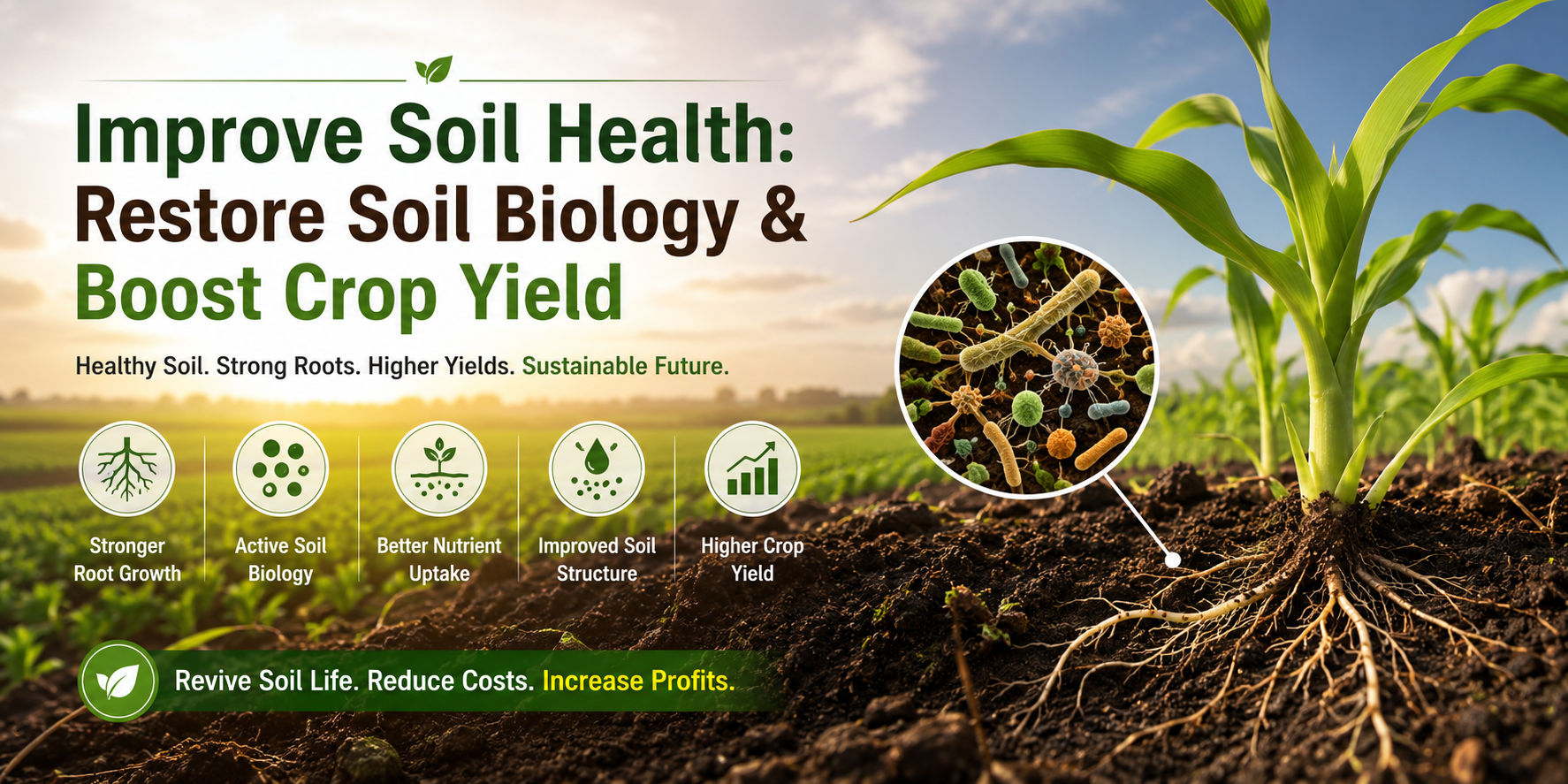 Improve Soil Health: Restore Soil Biology & Boost Crop Yield

Healthy Soil. Strong Roots. Higher Yields. Sustainable Future.

Stronger Root Growth

Active Soil Biology

Better Nutrient Uptake

Improved Soil Structure

Higher Crop Yield

Revive Soil Life. Reduce Costs. Increase Profits.